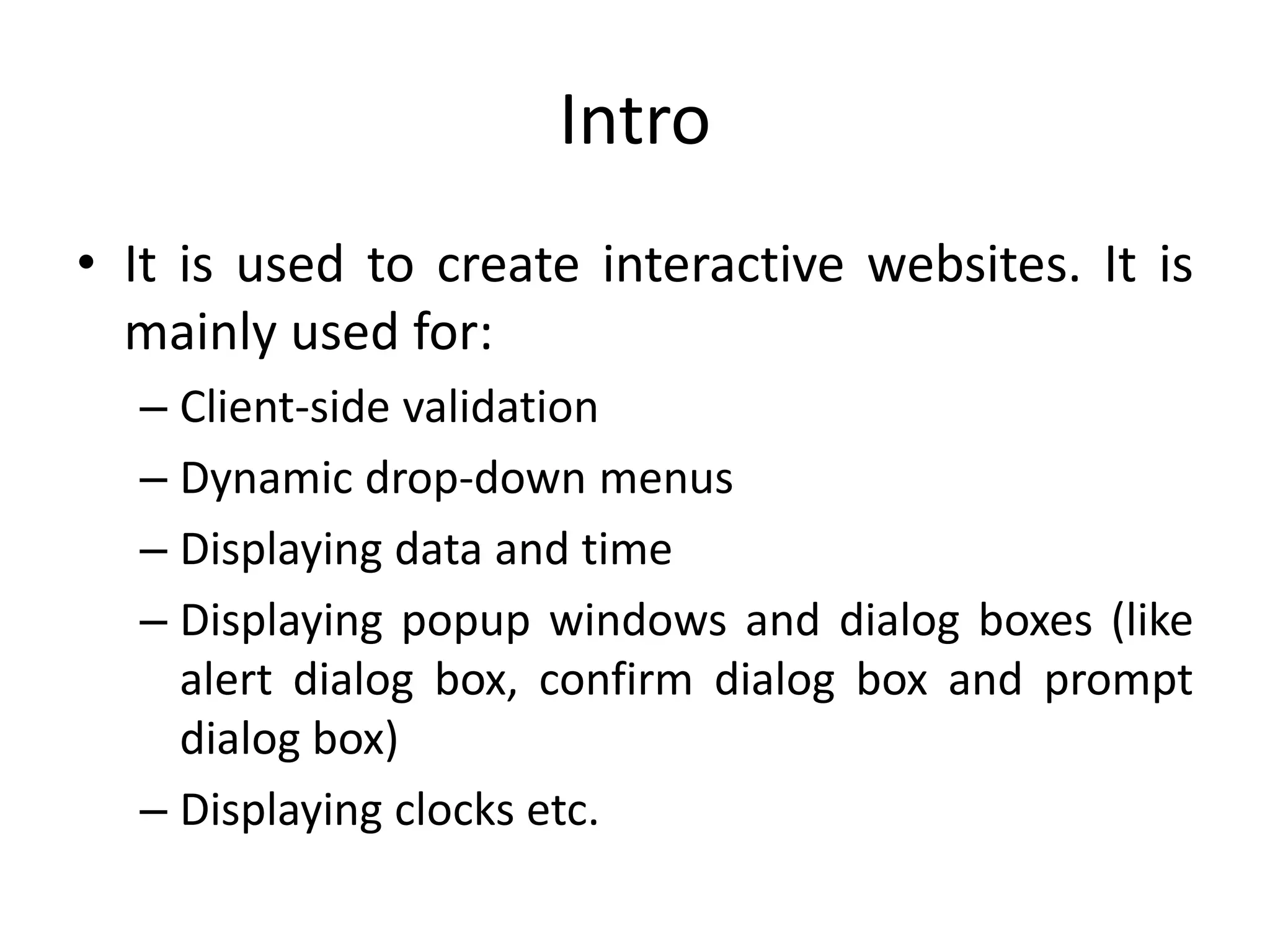 Intro

• It is used to create interactive websites. It is mainly used for:
– Client-side validation
– Dynamic drop-down menus
– Displaying data and time
– Displaying popup windows and dialog boxes (like alert dialog box, confirm dialog box and prompt dialog box)
– Displaying clocks etc.